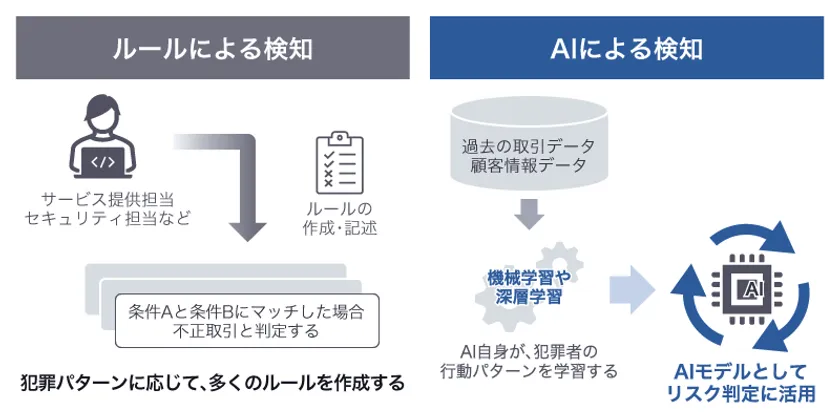 ルールによる検知

</>

サービス提供担当
セキュリティ担当など

ルールの
作成・記述

条件Aと条件Bにマッチした場合
不正取引と判定する

犯罪パターンに応じて、多くのルールを作成する

AIによる検知

過去の取引データ
顧客情報データ

機械学習や
深層学習

AI自身が、犯罪者の
行動パターンを学習する

AI

AIモデルとして
リスク判定に活用